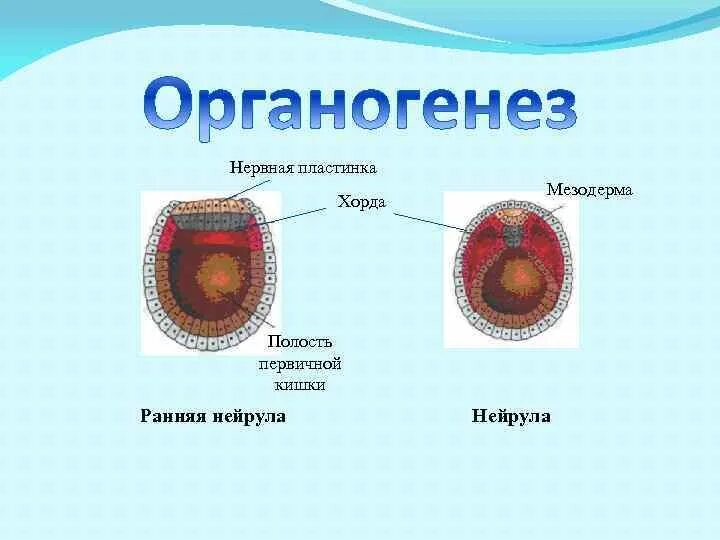 Органогенез

Нервная пластинка

Хорда

Мезодерма

Полость первичной кишки

Ранняя нейрула

Нейрула